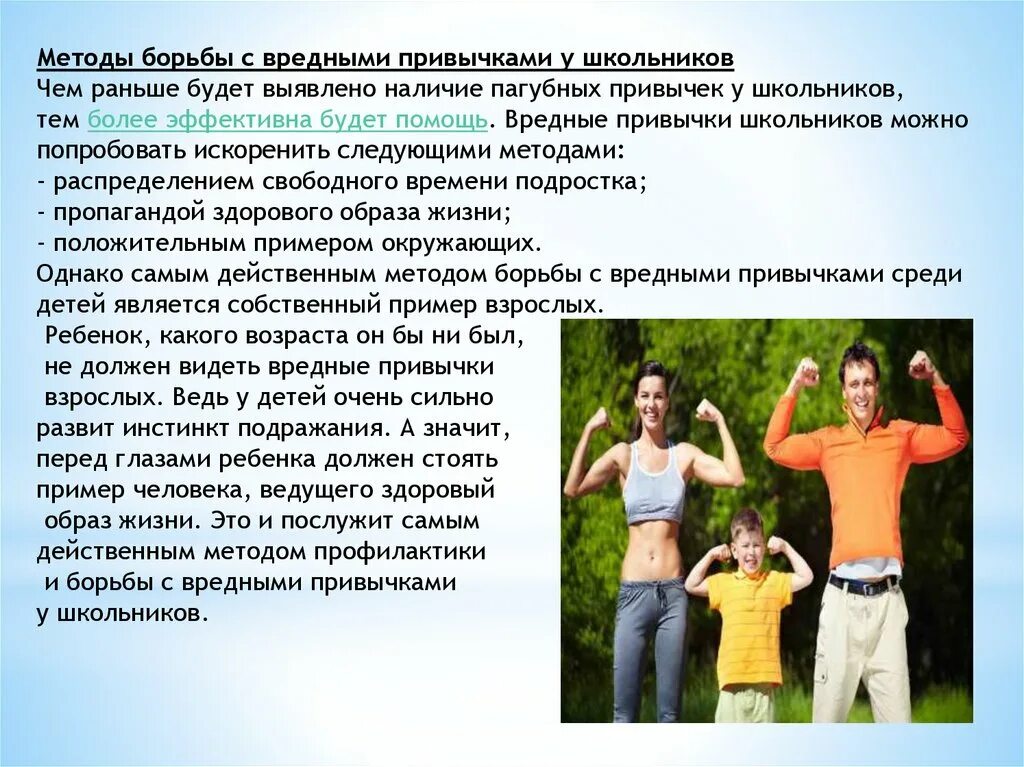 Методы борьбы с вредными привычками у школьников
Чем раньше будет выявлено наличие пагубных привычек у школьников, тем более эффективна будет помощь. Вредные привычки школьников можно попробовать искоренить следующими методами:
- распределением свободного времени подростка;
- пропагандой здорового образа жизни;
- положительным примером окружающих.
Однако самым действенным методом борьбы с вредными привычками среди детей является собственный пример взрослых.
Ребенок, какого возраста он бы ни был, не должен видеть вредные привычки взрослых. Ведь у детей очень сильно развит инстинкт подражания. А значит, перед глазами ребенка должен стоять пример человека, ведущего здоровый образ жизни. Это и послужит самым действенным методом профилактики и борьбы с вредными привычками у школьников.